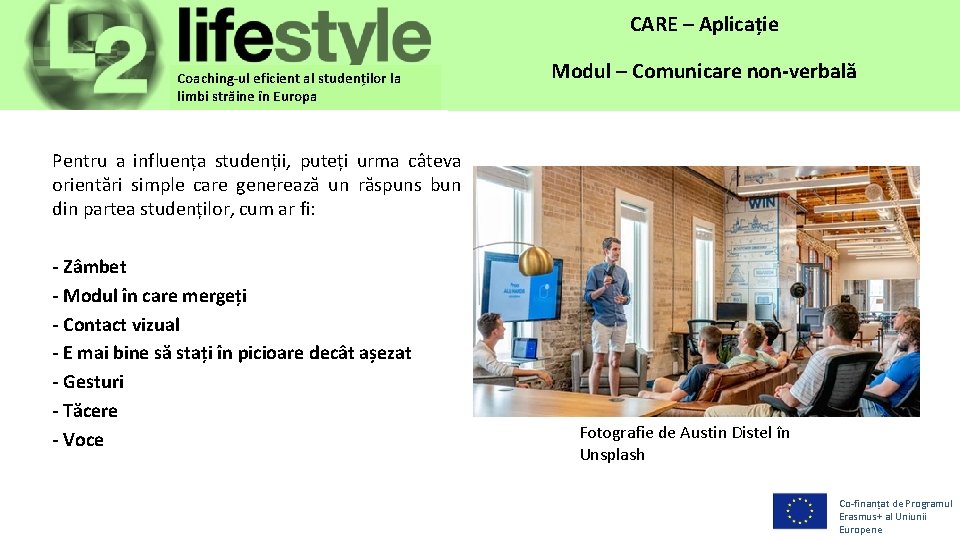 L2 lifestyle

Coaching-ul eficient al studenților la limbi străine în Europa

CARE – Aplicație

Modul – Comunicare non-verbală

Pentru a influența studenții, puteți urma câteva orientări simple care generează un răspuns bun din partea studenților, cum ar fi:

- Zâmbet
- Modul în care mergeți
- Contact vizual
- E mai bine să stați în picioare decât așezat
- Gesturi
- Tăcere
- Voce

WIN

Fotografie de Austin Distel în Unsplash

Co-finanțat de Programul Erasmus+ al Uniunii Europene